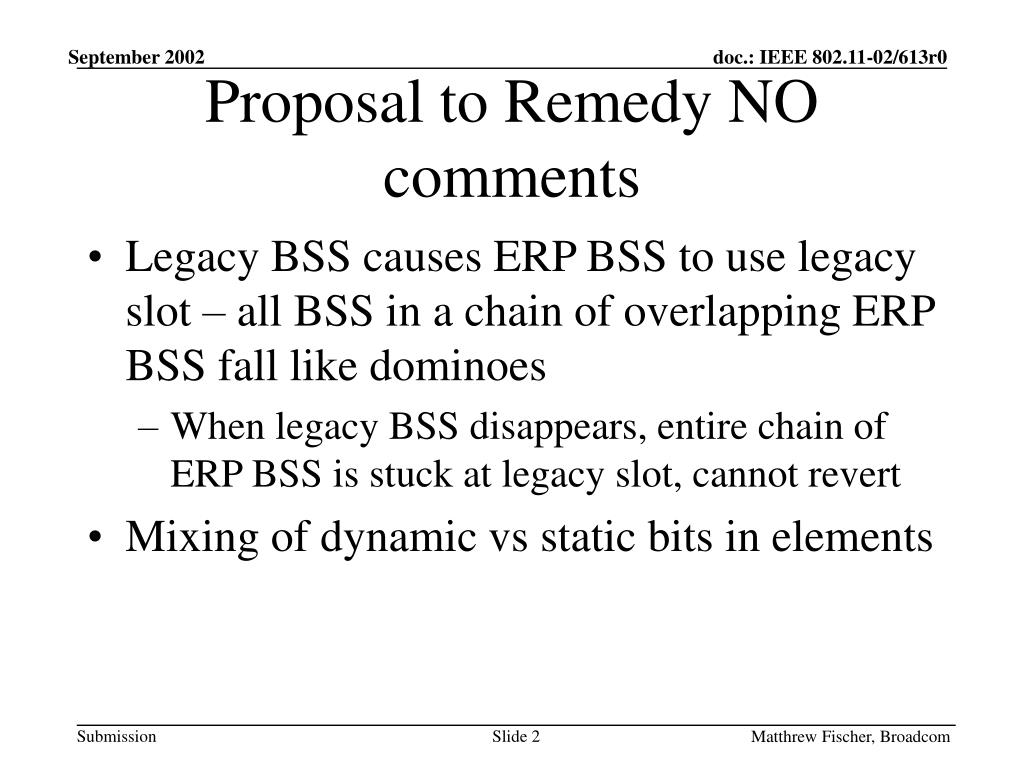 September 2002

doc.: IEEE 802.11-02/613r0

Proposal to Remedy NO comments

• Legacy BSS causes ERP BSS to use legacy slot – all BSS in a chain of overlapping ERP BSS fall like dominoes

– When legacy BSS disappears, entire chain of ERP BSS is stuck at legacy slot, cannot revert

• Mixing of dynamic vs static bits in elements

Submission

Slide 2

Matthrew Fischer, Broadcom